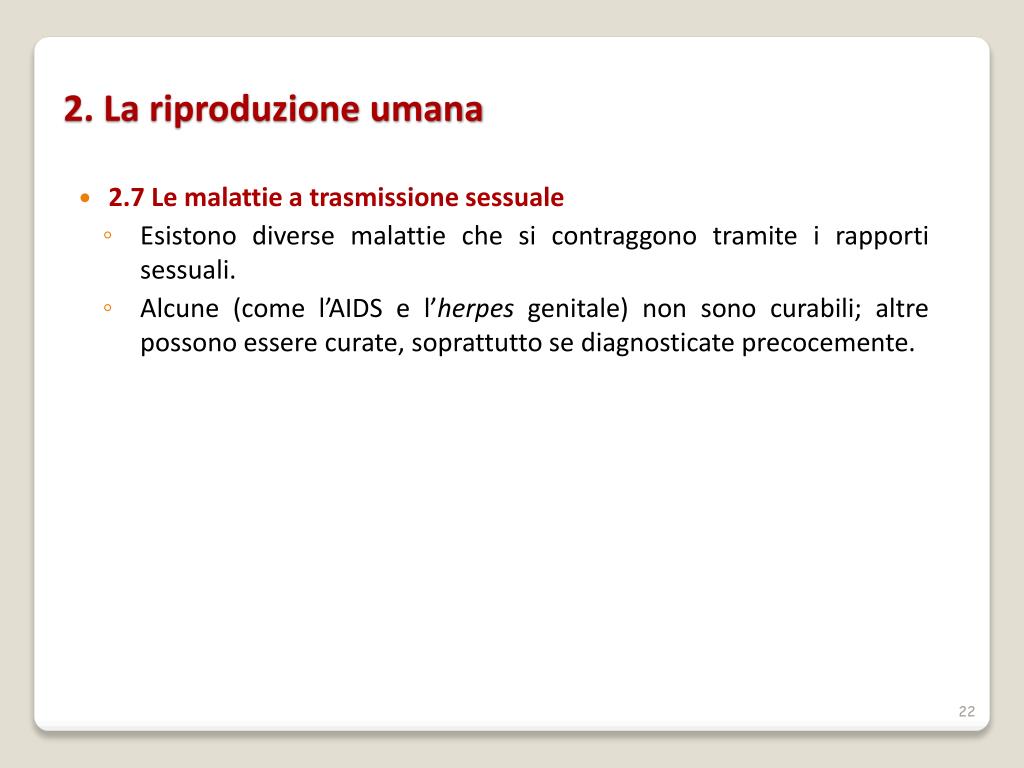 2. La riproduzione umana

• 2.7 Le malattie a trasmissione sessuale
◦ Esistono diverse malattie che si contraggono tramite i rapporti sessuali.
◦ Alcune (come l'AIDS e l'herpes genitale) non sono curabili; altre possono essere curate, soprattutto se diagnosticate precocemente.

22